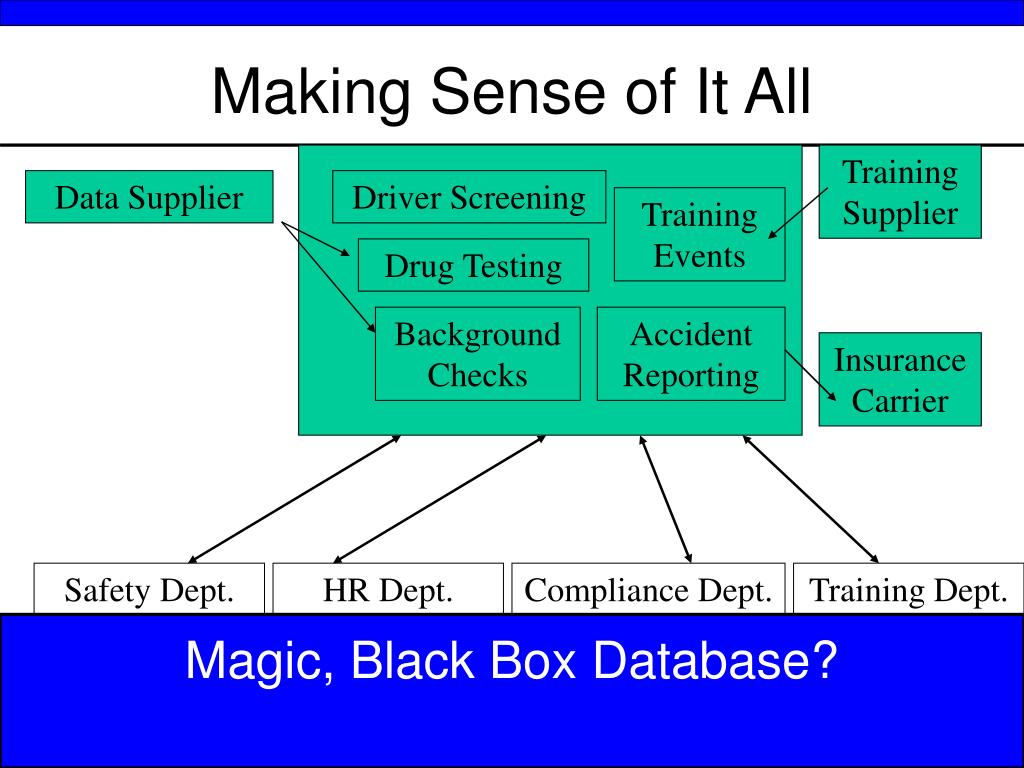 Making Sense of It All

Data Supplier

Driver Screening

Drug Testing

Background Checks

Training Events

Accident Reporting

Training Supplier

Insurance Carrier

Safety Dept.

HR Dept.

Compliance Dept.

Training Dept.

Magic, Black Box Database?